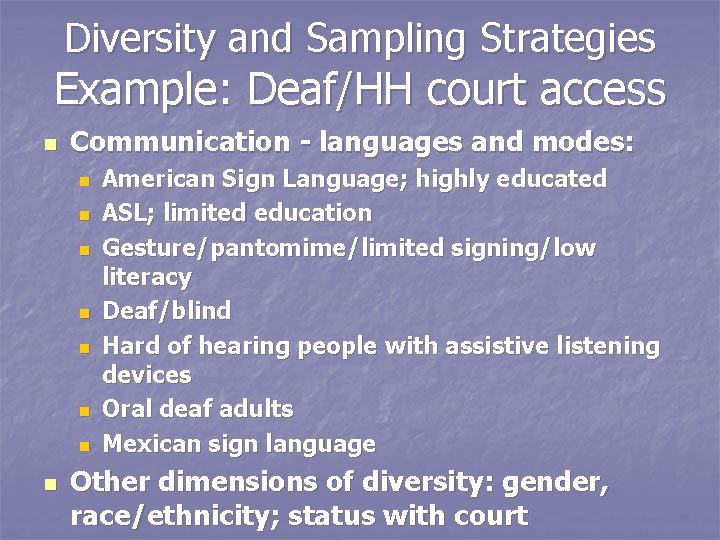 Diversity and Sampling Strategies
Example: Deaf/HH court access

- Communication - languages and modes:
  - American Sign Language; highly educated
  - ASL; limited education
  - Gesture/pantomime/limited signing/low literacy
  - Deaf/blind
  - Hard of hearing people with assistive listening devices
  - Oral deaf adults
  - Mexican sign language
- Other dimensions of diversity: gender, race/ethnicity; status with court